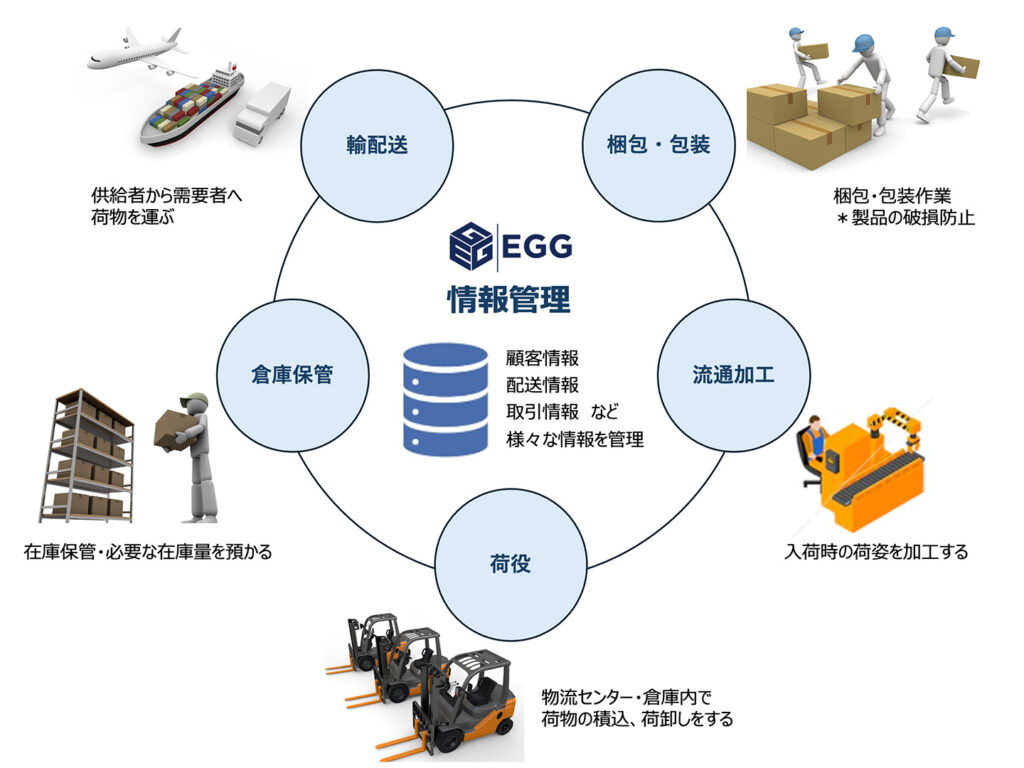 輸配送

供給者から需要者へ
荷物を運ぶ

梱包・包装

梱包・包装作業
＊製品の破損防止

EGG
情報管理

顧客情報
配送情報
取引情報　など
様々な情報を管理

倉庫保管

在庫保管・必要な在庫量を預かる

流通加工

入荷時の荷姿を加工する

荷役

物流センター・倉庫内で
荷物の積込、荷卸しをする